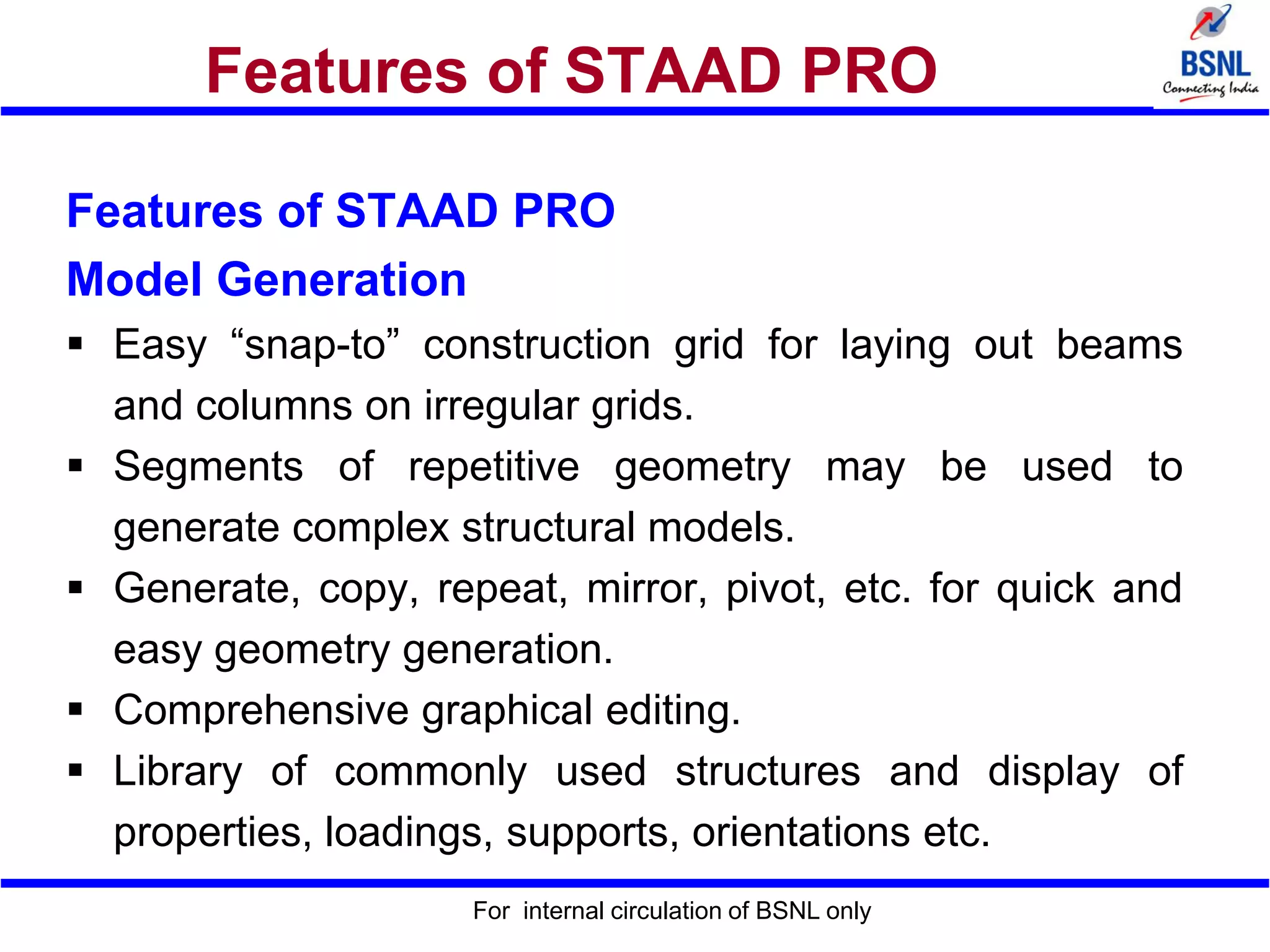 Features of STAAD PRO

BSNL
Connecting India

Features of STAAD PRO

Model Generation

▪ Easy “snap-to” construction grid for laying out beams and columns on irregular grids.

▪ Segments of repetitive geometry may be used to generate complex structural models.

▪ Generate, copy, repeat, mirror, pivot, etc. for quick and easy geometry generation.

▪ Comprehensive graphical editing.

▪ Library of commonly used structures and display of properties, loadings, supports, orientations etc.

For internal circulation of BSNL only